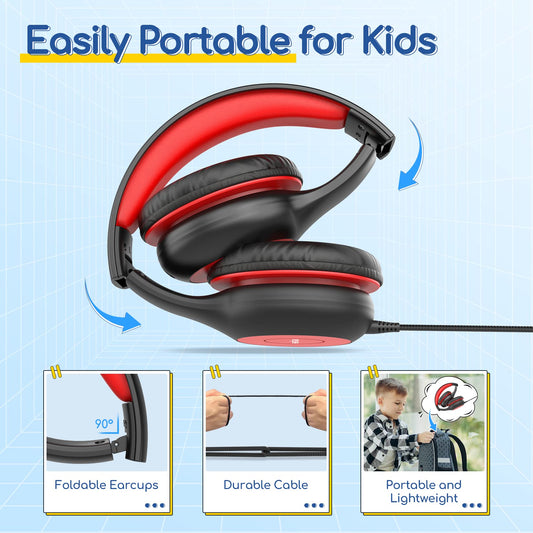 Easily Portable for Kids

90°

Foldable Earcups

Durable Cable

Portable and Lightweight